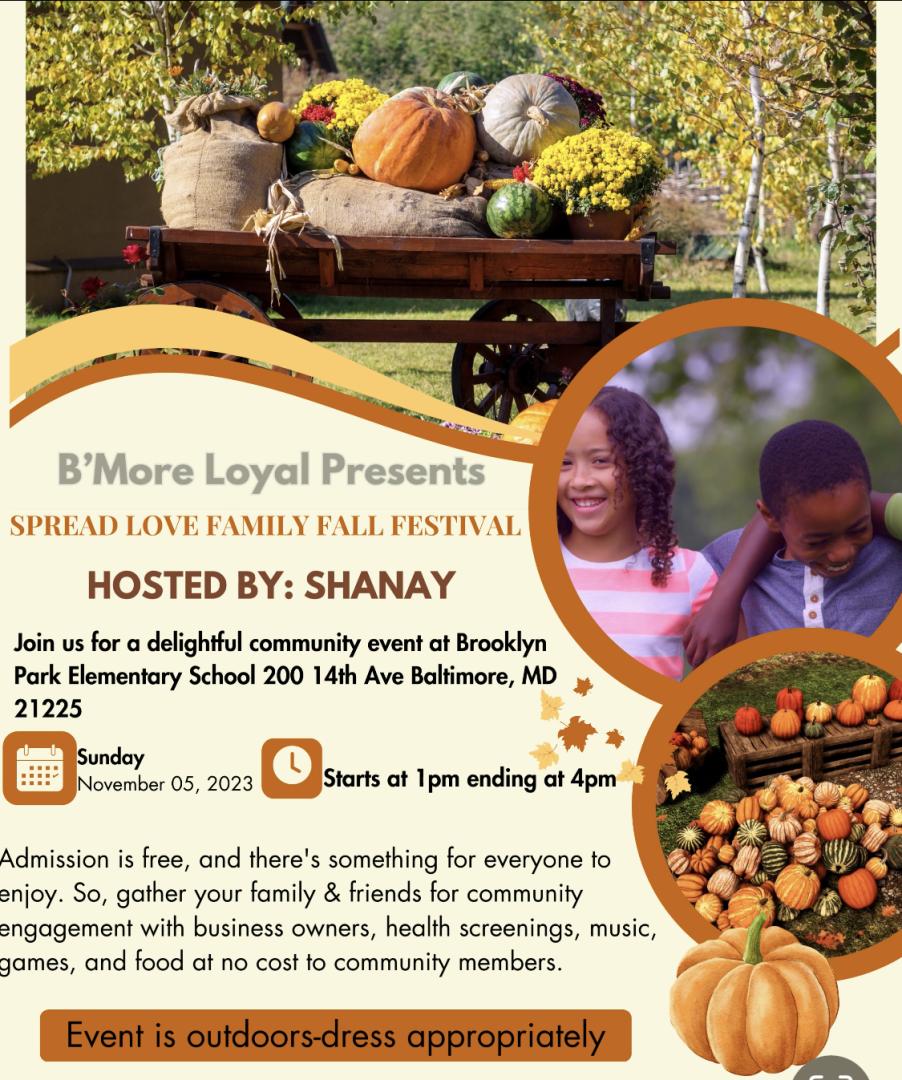 B'More Loyal Presents

SPREAD LOVE FAMILY FALL FESTIVAL

HOSTED BY: SHANAY

Join us for a delightful community event at Brooklyn Park Elementary School 200 14th Ave Baltimore, MD 21225

Sunday
November 05, 2023

Starts at 1pm ending at 4pm

Admission is free, and there's something for everyone to enjoy. So, gather your family & friends for community engagement with business owners, health screenings, music, games, and food at no cost to community members.

Event is outdoors-dress appropriately